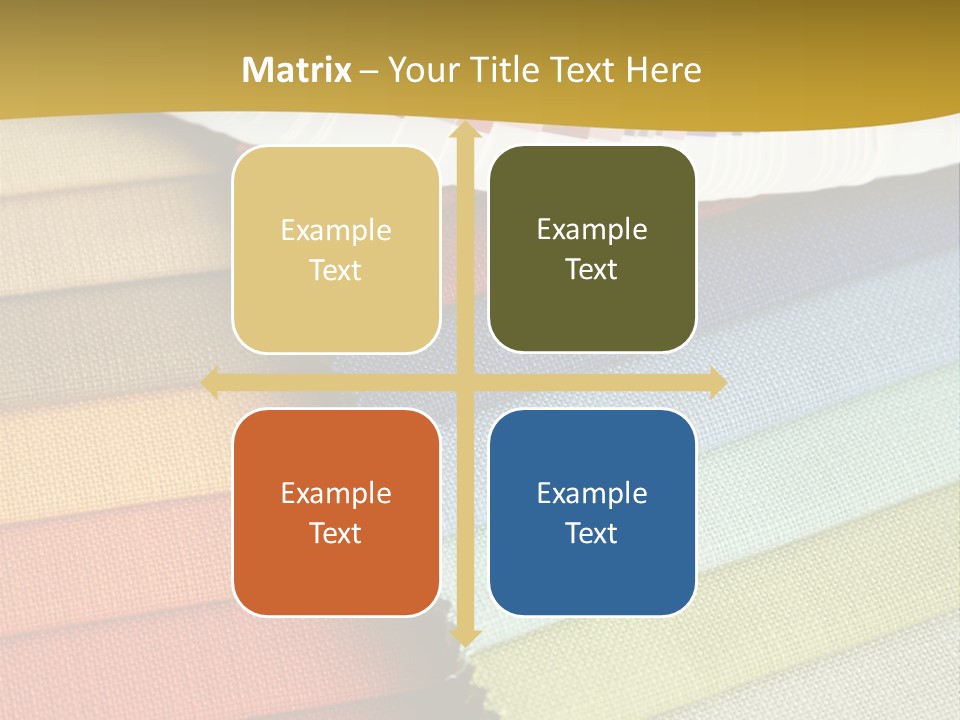 Matrix – Your Title Text Here

Example Text

Example Text

Example Text

Example Text